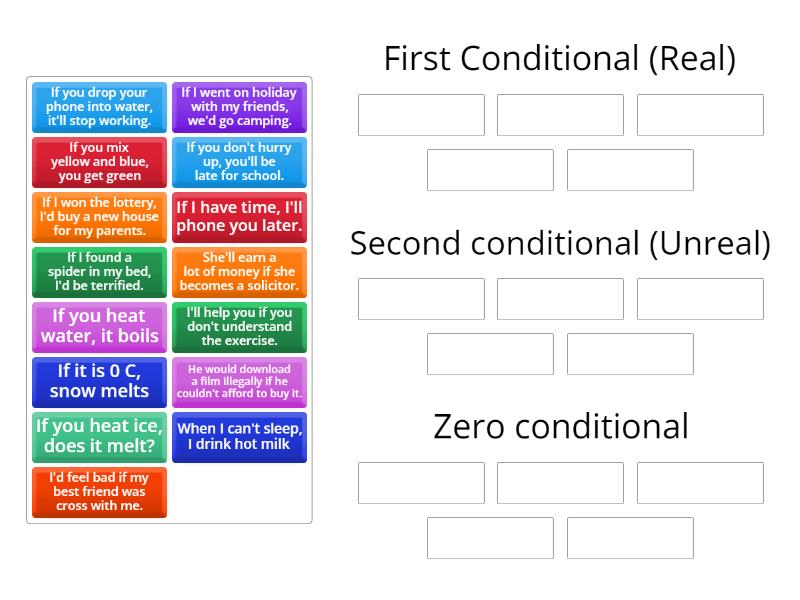 If you drop your phone into water, it'll stop working.

If I went on holiday with my friends, we'd go camping.

If you mix yellow and blue, you get green

If you don't hurry up, you'll be late for school.

If I won the lottery, I'd buy a new house for my parents.

If I have time, I'll phone you later.

If I found a spider in my bed, I'd be terrified.

She'll earn a lot of money if she becomes a solicitor.

If you heat water, it boils

I'll help you if you don't understand the exercise.

If it is 0 C, snow melts

He would download a film illegally if he couldn't afford to buy it.

If you heat ice, does it melt?

When I can't sleep, I drink hot milk

I'd feel bad if my best friend was cross with me.

First Conditional (Real)

Second conditional (Unreal)

Zero conditional